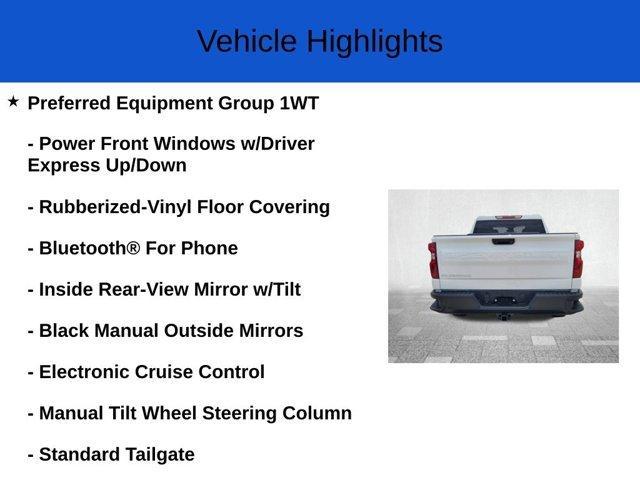 Vehicle Highlights

★ Preferred Equipment Group 1WT

- Power Front Windows w/Driver Express Up/Down

- Rubberized-Vinyl Floor Covering

- Bluetooth® For Phone

- Inside Rear-View Mirror w/Tilt

- Black Manual Outside Mirrors

- Electronic Cruise Control

- Manual Tilt Wheel Steering Column

- Standard Tailgate